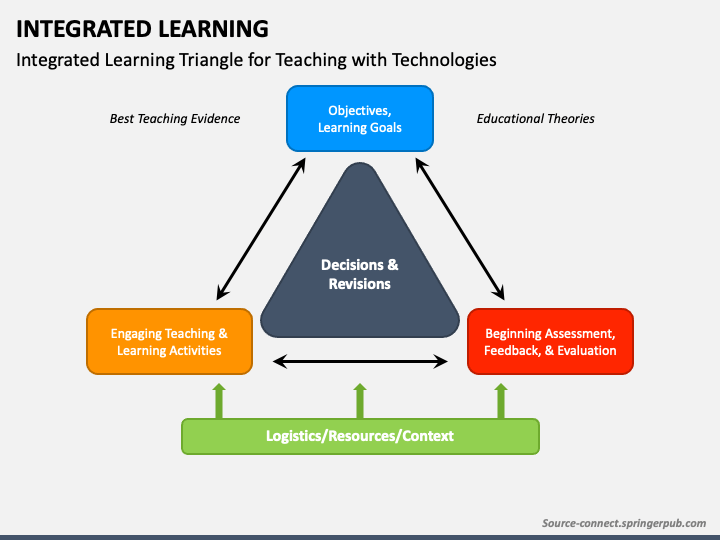 INTEGRATED LEARNING

Integrated Learning Triangle for Teaching with Technologies

Best Teaching Evidence

Objectives, Learning Goals

Educational Theories

Decisions & Revisions

Engaging Teaching & Learning Activities

Beginning Assessment, Feedback, & Evaluation

Logistics/Resources/Context

Source-connect.springerpub.com